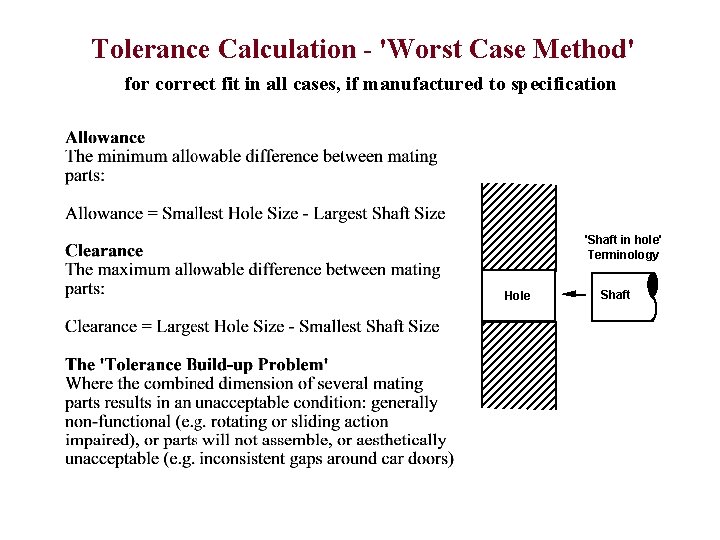 Tolerance Calculation - 'Worst Case Method'

for correct fit in all cases, if manufactured to specification

Allowance
The minimum allowable difference between mating parts:

Allowance = Smallest Hole Size - Largest Shaft Size

Clearance
The maximum allowable difference between mating parts:

Clearance = Largest Hole Size - Smallest Shaft Size

The 'Tolerance Build-up Problem'
Where the combined dimension of several mating parts results in an unacceptable condition: generally non-functional (e.g. rotating or sliding action impaired), or parts will not assemble, or aesthetically unacceptable (e.g. inconsistent gaps around car doors)

'Shaft in hole' Terminology

Hole

Shaft